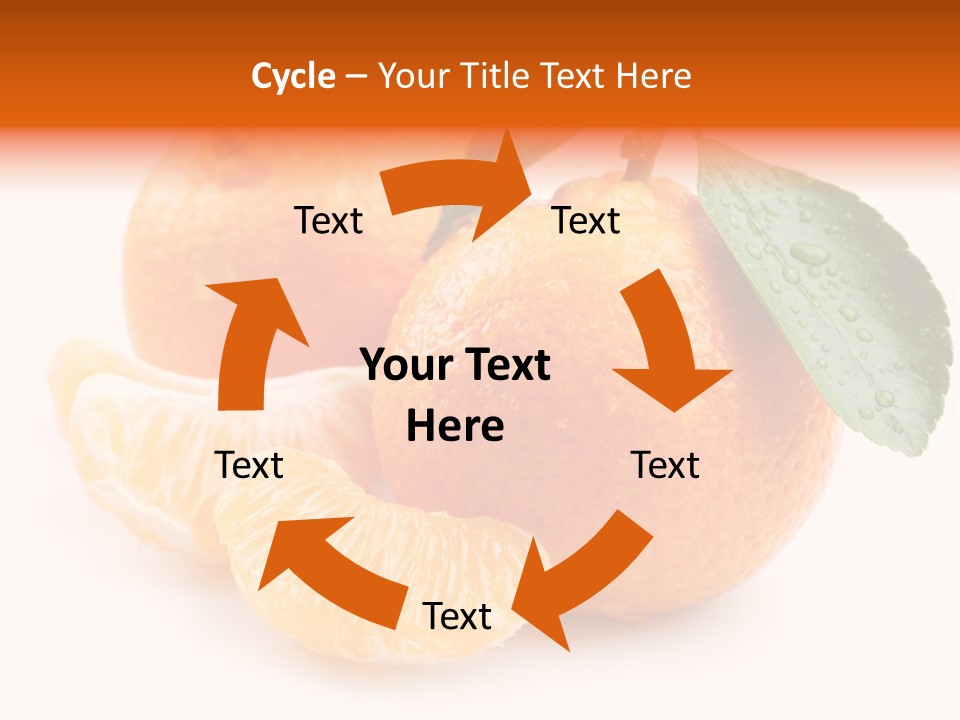 Cycle – Your Title Text Here

Text

Text

Your Text Here

Text

Text

Text